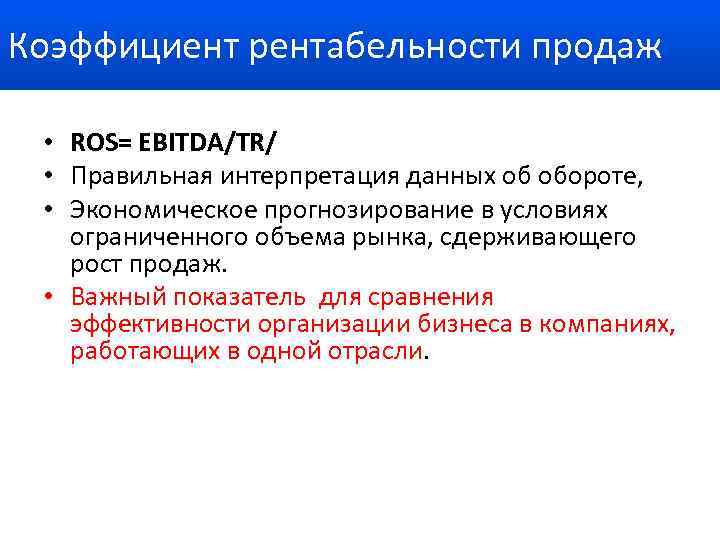 Коэффициент рентабельности продаж

• ROS= EBITDA/TR/
• Правильная интерпретация данных об обороте,
• Экономическое прогнозирование в условиях ограниченного объема рынка, сдерживающего рост продаж.
• Важный показатель  для сравнения эффективности организации бизнеса в компаниях, работающих в одной отрасли.